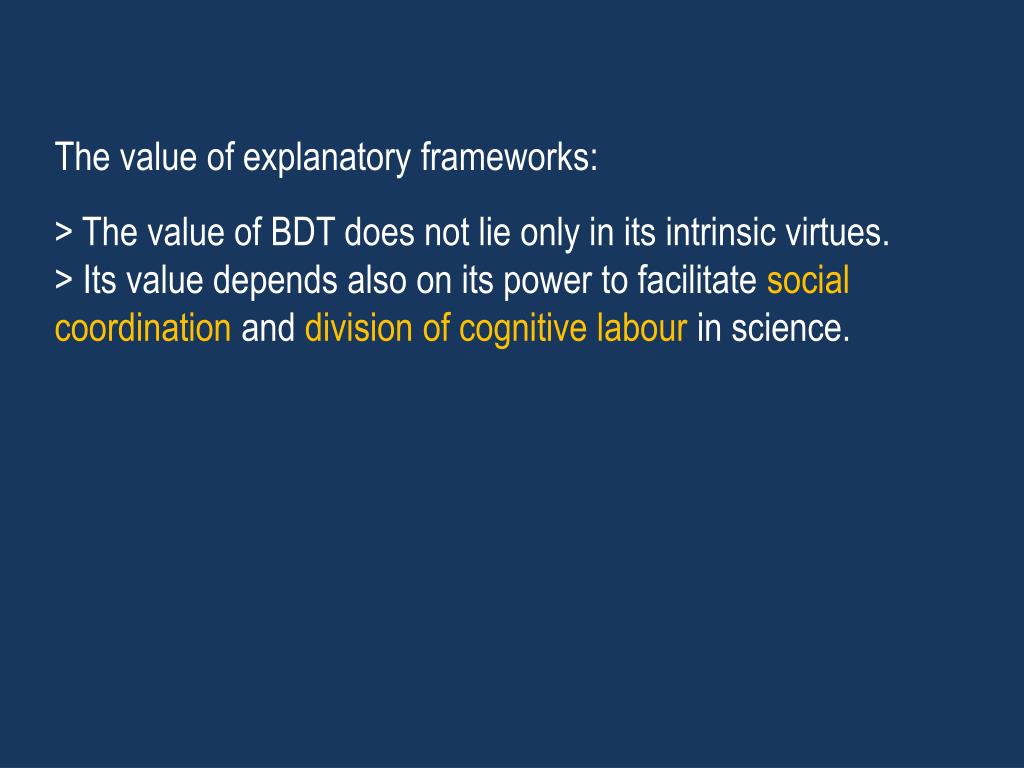 The value of explanatory frameworks:

> The value of BDT does not lie only in its intrinsic virtues.
> Its value depends also on its power to facilitate social coordination and division of cognitive labour in science.